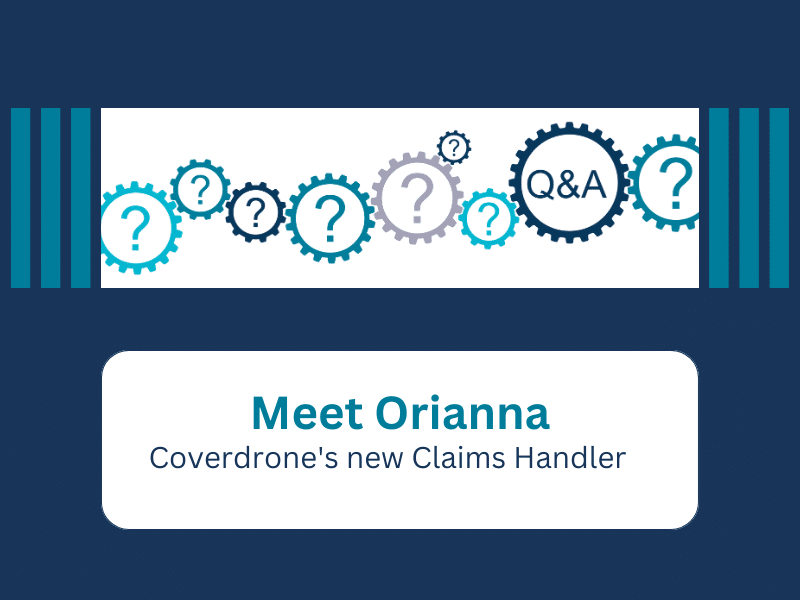 ? ? ? ? ? ? ? Q&A ?

Meet Orianna
Coverdrone's new Claims Handler